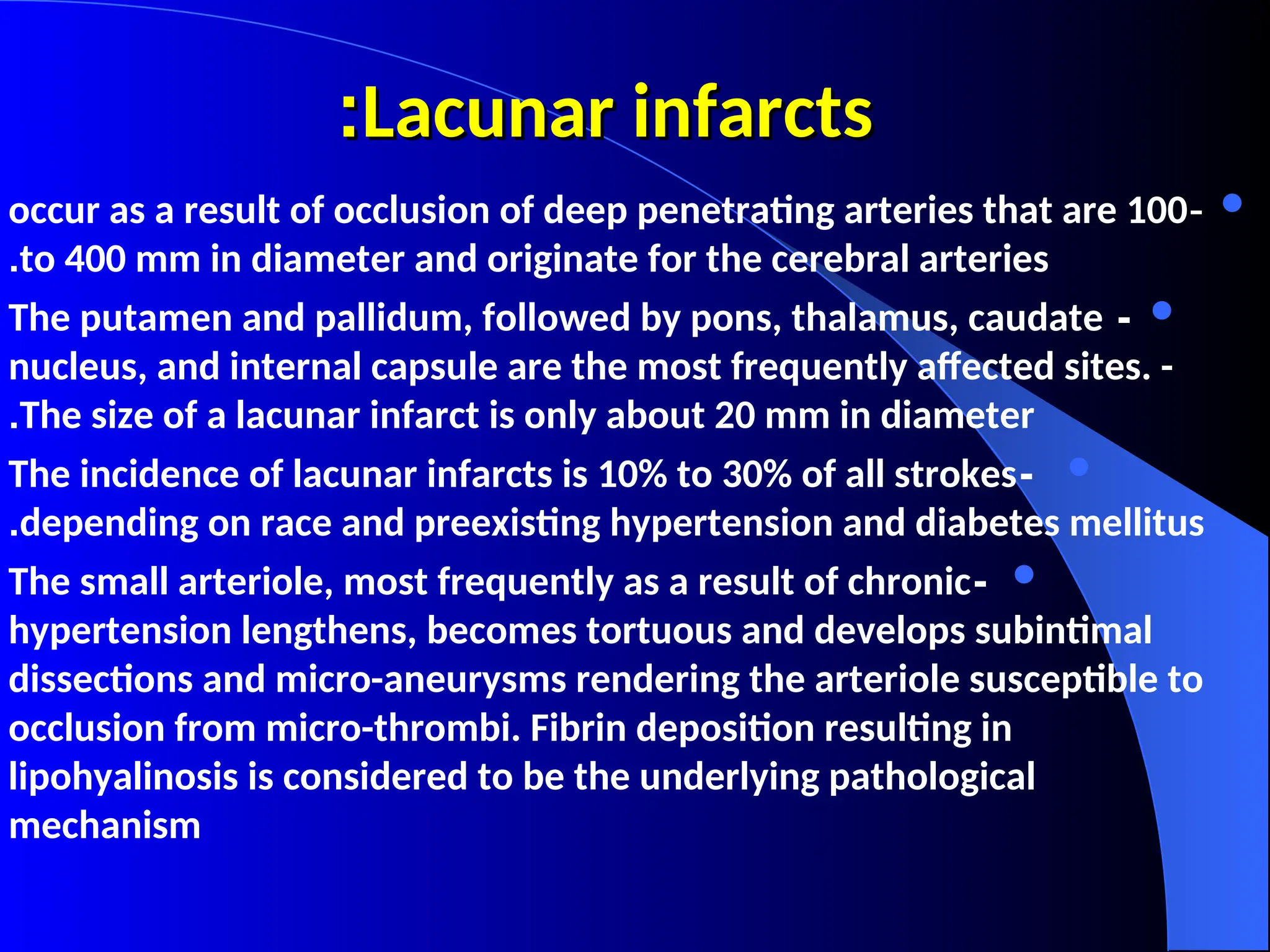 :Lacunar infarcts

occur as a result of occlusion of deep penetrating arteries that are 100- .to 400 mm in diameter and originate for the cerebral arteries

The putamen and pallidum, followed by pons, thalamus, caudate - nucleus, and internal capsule are the most frequently affected sites. - .The size of a lacunar infarct is only about 20 mm in diameter

The incidence of lacunar infarcts is 10% to 30% of all strokes- .depending on race and preexisting hypertension and diabetes mellitus

The small arteriole, most frequently as a result of chronic- hypertension lengthens, becomes tortuous and develops subintimal dissections and micro-aneurysms rendering the arteriole susceptible to occlusion from micro-thrombi. Fibrin deposition resulting in lipohyalinosis is considered to be the underlying pathological mechanism